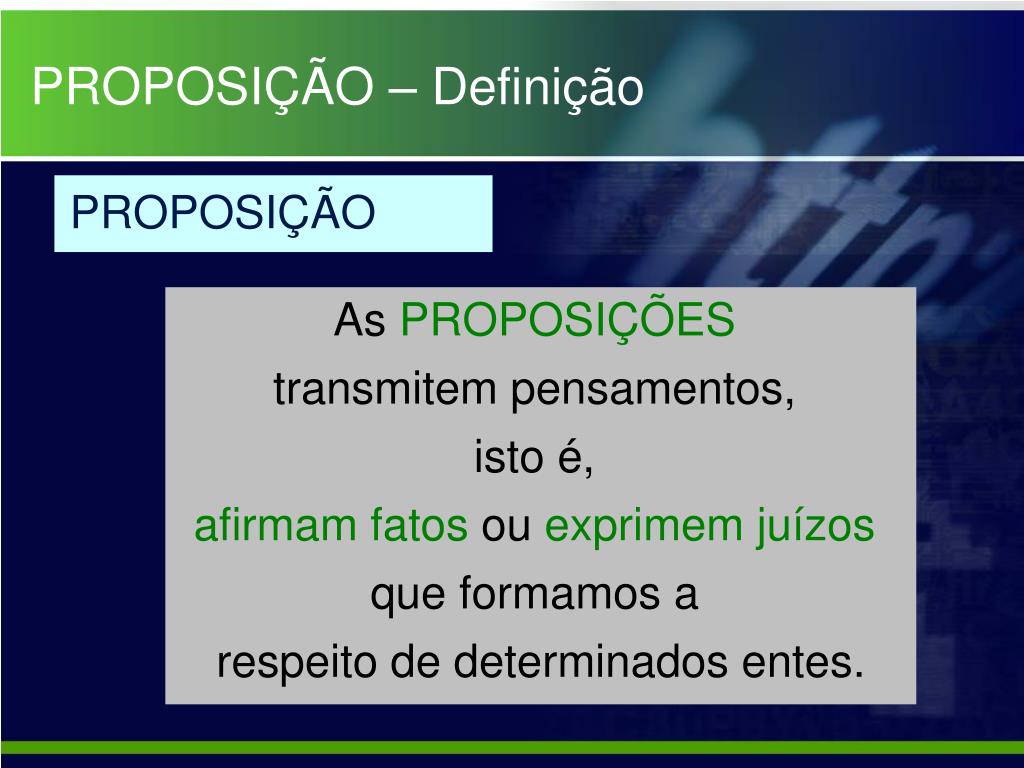 PROPOSIÇÃO – Definição

PROPOSIÇÃO

As PROPOSIÇÕES
transmitem pensamentos,
isto é,
afirmam fatos ou exprimem juízos
que formamos a
respeito de determinados entes.